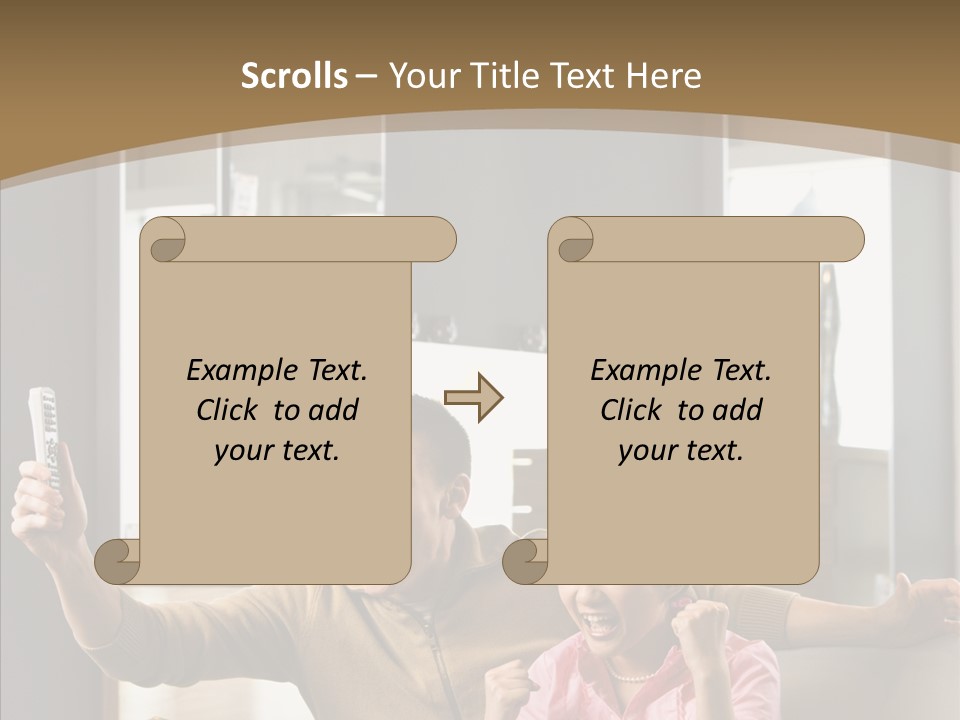 Scrolls – Your Title Text Here

Example Text. Click to add your text.

Example Text. Click to add your text.